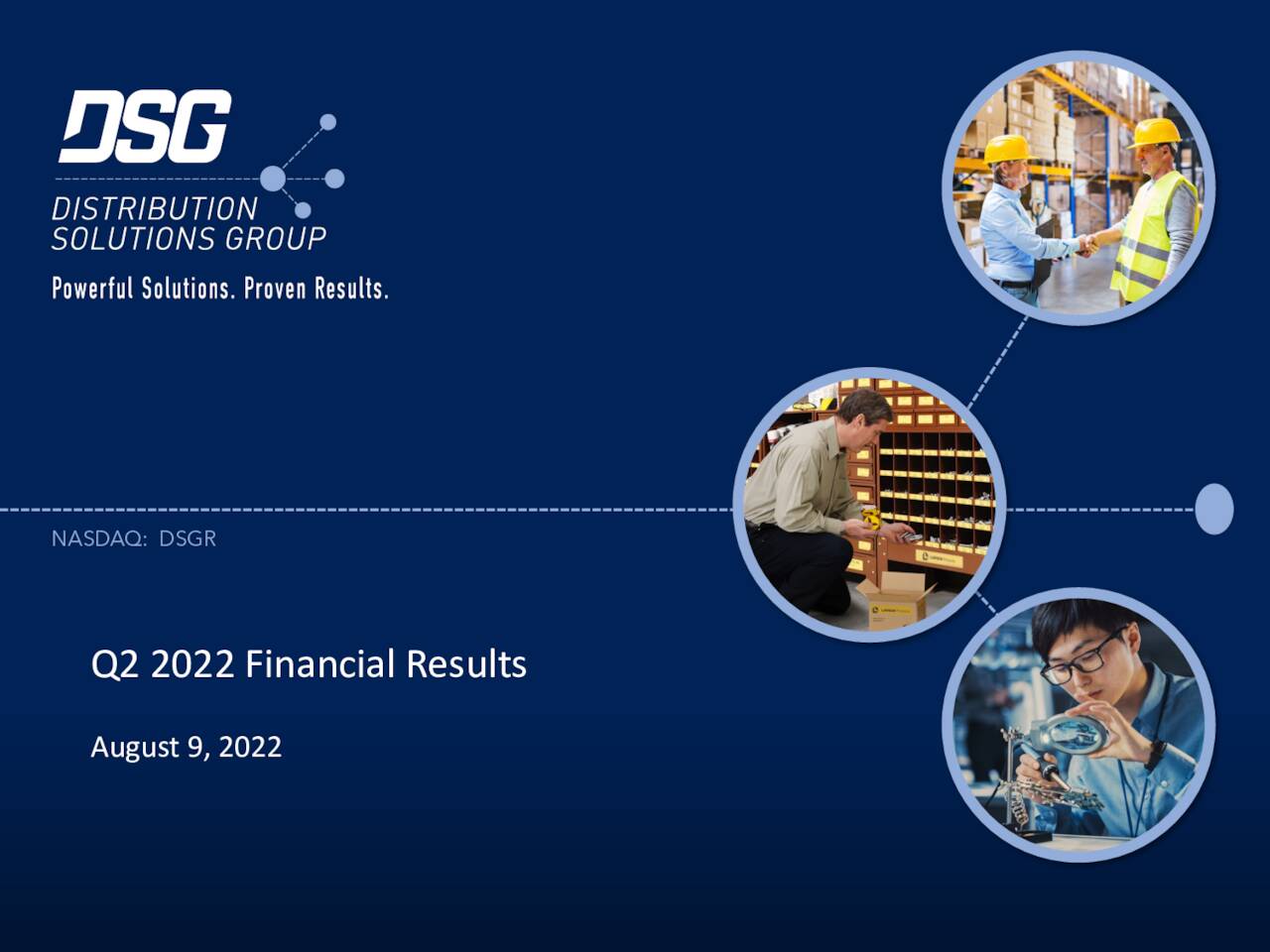 DSG
DISTRIBUTION SOLUTIONS GROUP
Powerful Solutions. Proven Results.

NASDAQ: DSGR

Q2 2022 Financial Results

August 9, 2022